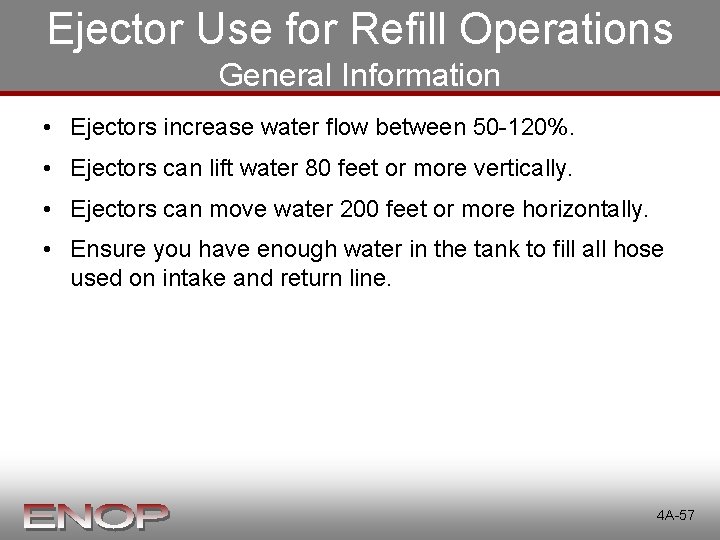 Ejector Use for Refill Operations
General Information

• Ejectors increase water flow between 50-120%.

• Ejectors can lift water 80 feet or more vertically.

• Ejectors can move water 200 feet or more horizontally.

• Ensure you have enough water in the tank to fill all hose used on intake and return line.

ENOP

4A-57